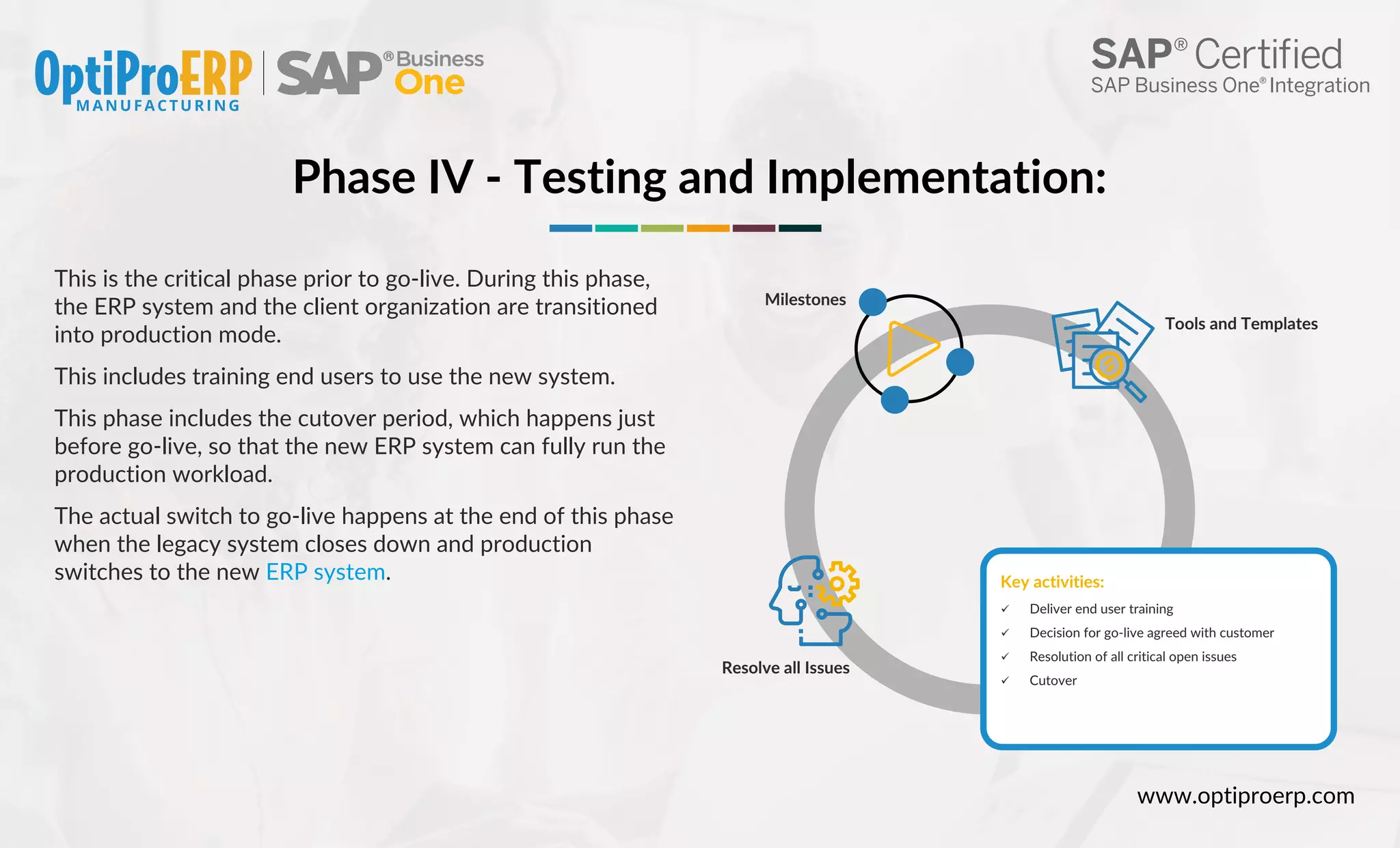 OptiProERP MANUFACTURING | SAP® Business One

SAP® Certified
SAP Business One® Integration

Phase IV - Testing and Implementation:

This is the critical phase prior to go-live. During this phase, the ERP system and the client organization are transitioned into production mode.

This includes training end users to use the new system.

This phase includes the cutover period, which happens just before go-live, so that the new ERP system can fully run the production workload.

The actual switch to go-live happens at the end of this phase when the legacy system closes down and production switches to the new ERP system.

Milestones

Tools and Templates

Resolve all Issues

Key activities:
✓ Deliver end user training
✓ Decision for go-live agreed with customer
✓ Resolution of all critical open issues
✓ Cutover

www.optiproerp.com